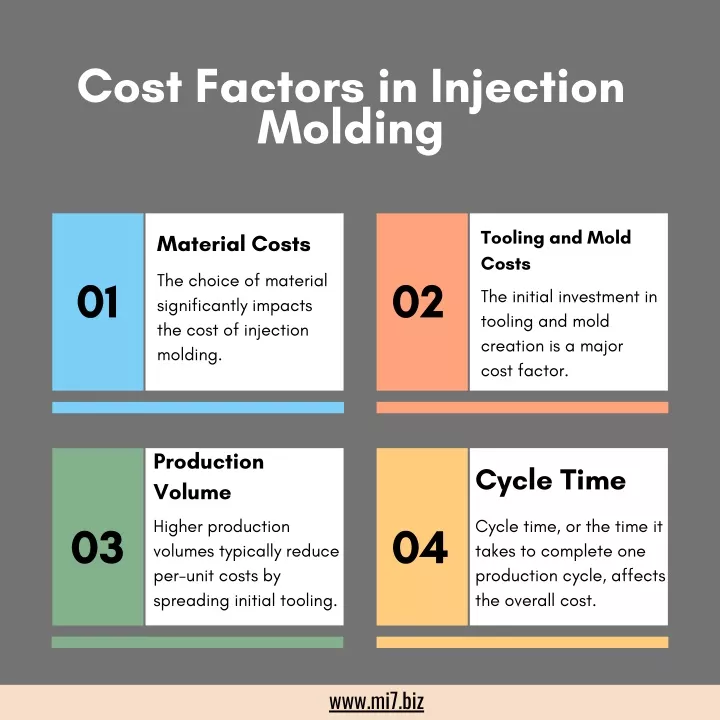 Cost Factors in Injection Molding

01

Material Costs

The choice of material significantly impacts the cost of injection molding.

02

Tooling and Mold Costs

The initial investment in tooling and mold creation is a major cost factor.

03

Production Volume

Higher production volumes typically reduce per-unit costs by spreading initial tooling.

04

Cycle Time

Cycle time, or the time it takes to complete one production cycle, affects the overall cost.

www.mi7.biz